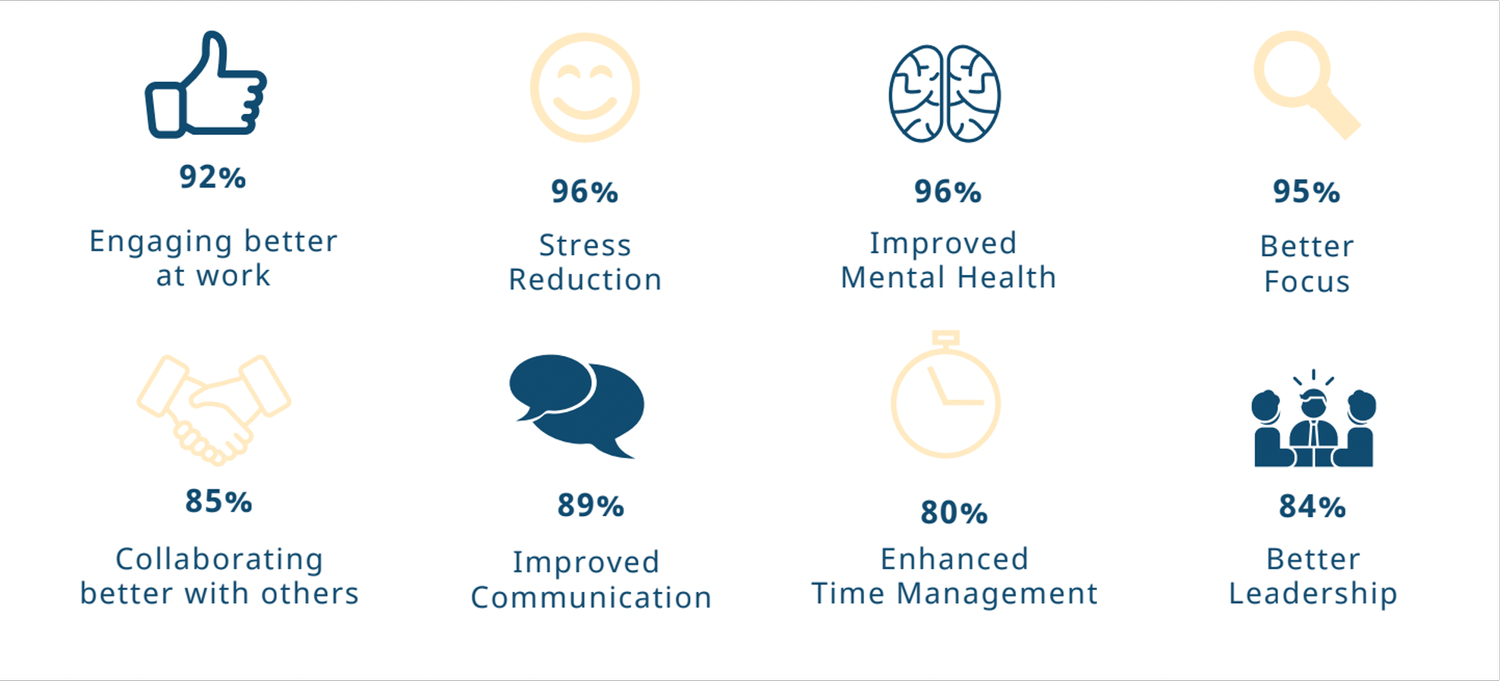 92%

Engaging better at work

96%

Stress Reduction

96%

Improved Mental Health

95%

Better Focus

85%

Collaborating better with others

89%

Improved Communication

80%

Enhanced Time Management

84%

Better Leadership